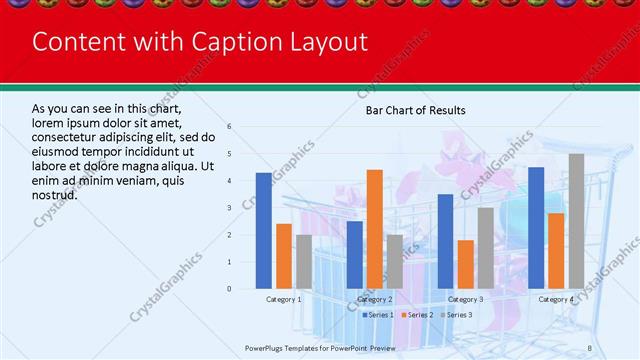 Content with Caption Layout

As you can see in this chart, lorem ipsum dolor sit amet, consectetur adipiscing elit, sed do eiusmod tempor incididunt ut labore et dolore magna aliqua. Ut enim ad minim veniam, quis nostrud.

Bar Chart of Results

6
5
4
3
2
1
0

Category 1
Category 2
Category 3
Category 4

Series 1 Series 2 Series 3

CrystalGraphics

PowerPlugs Templates for PowerPoint Preview
8